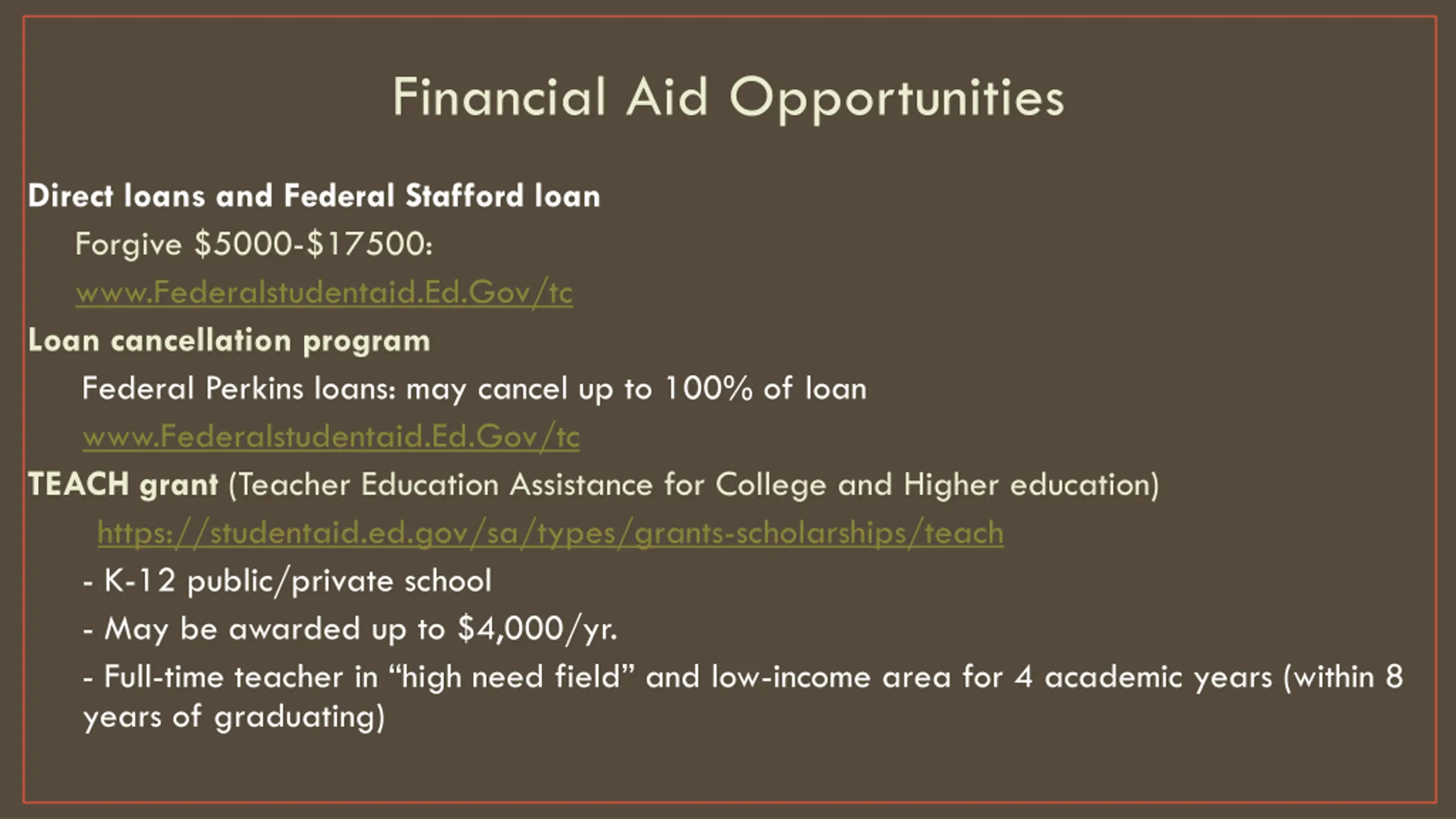 Financial Aid Opportunities

Direct loans and Federal Stafford loan

Forgive \$5000-\$17500:

www.Federalstudentaid.Ed.Gov/tc

Loan cancellation program

Federal Perkins loans: may cancel up to 100% of loan

www.Federalstudentaid.Ed.Gov/tc

TEACH grant (Teacher Education Assistance for College and Higher education)

https://studentaid.ed.gov/sa/types/grants-scholarships/teach

- K-12 public/private school

- May be awarded up to \$4,000/yr.

- Full-time teacher in “high need field” and low-income area for 4 academic years (within 8 years of graduating)